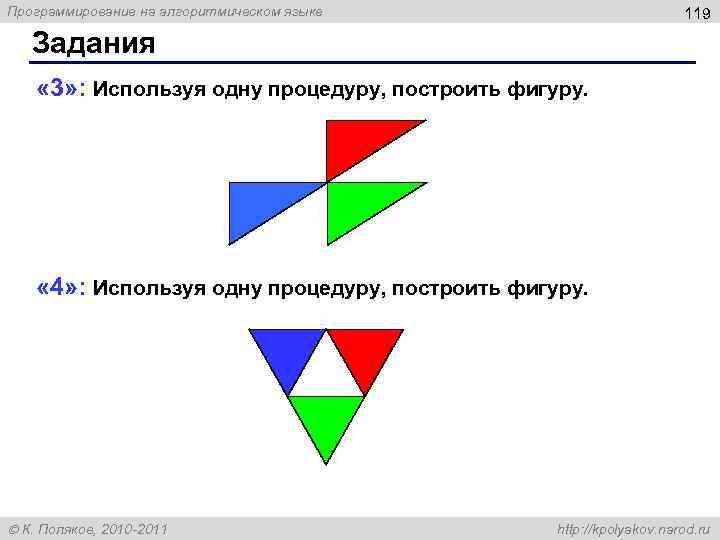 Программирование на алгоритмическом языке

119

Задания

«3»: Используя одну процедуру, построить фигуру.

«4»: Используя одну процедуру, построить фигуру.

© К. Поляков, 2010-2011

http://kpolyakov.narod.ru